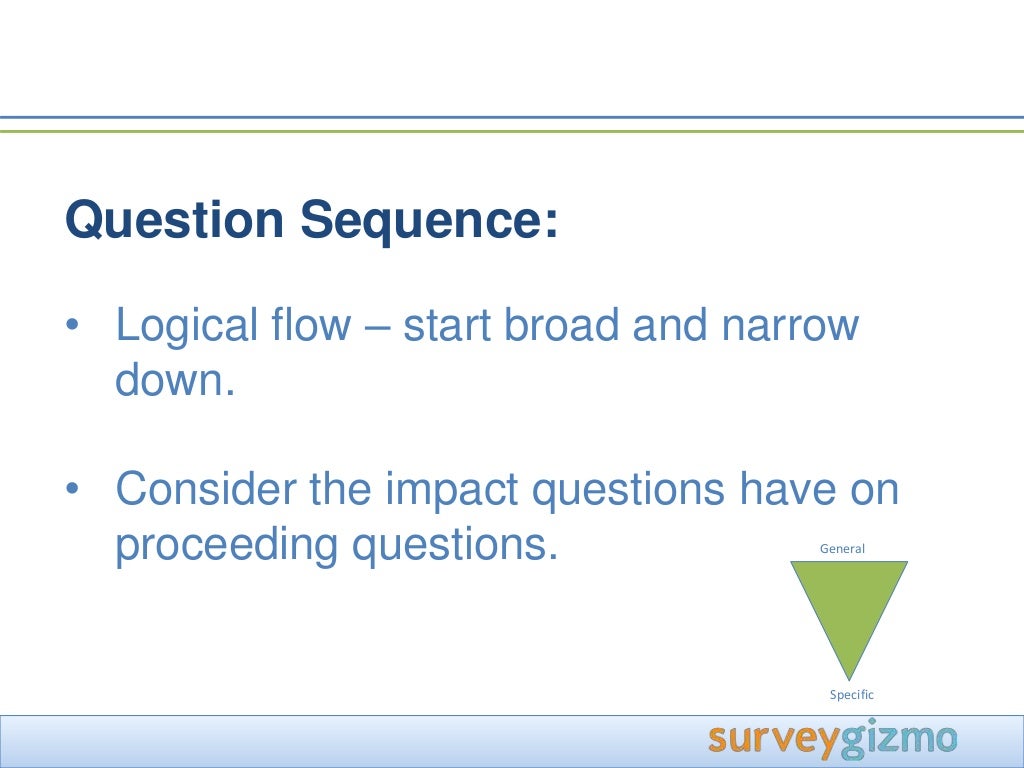 Question Sequence:

• Logical flow – start broad and narrow down.

• Consider the impact questions have on proceeding questions.

General

Specific

surveygizmo